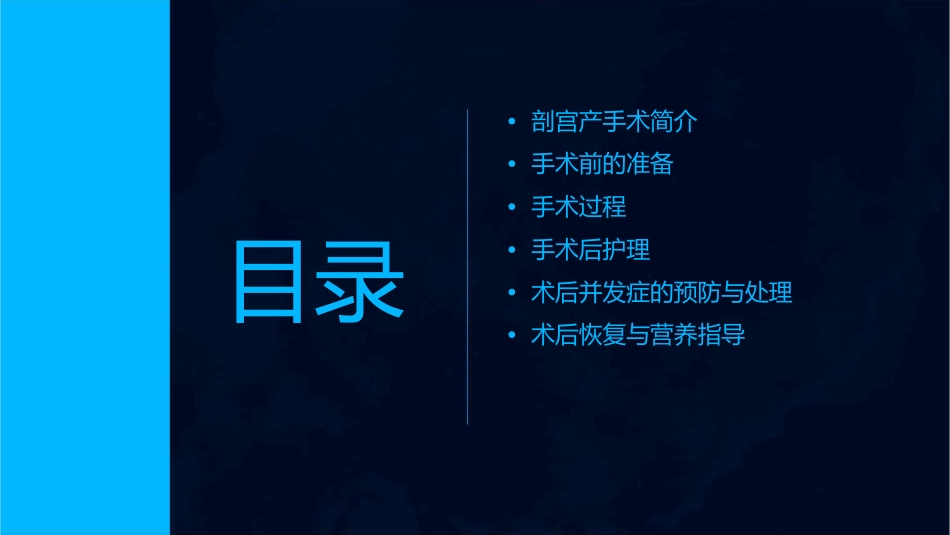 目录

• 剖宫产手术简介
• 手术前的准备
• 手术过程
• 手术后护理
• 术后并发症的预防与处理
• 术后恢复与营养指导